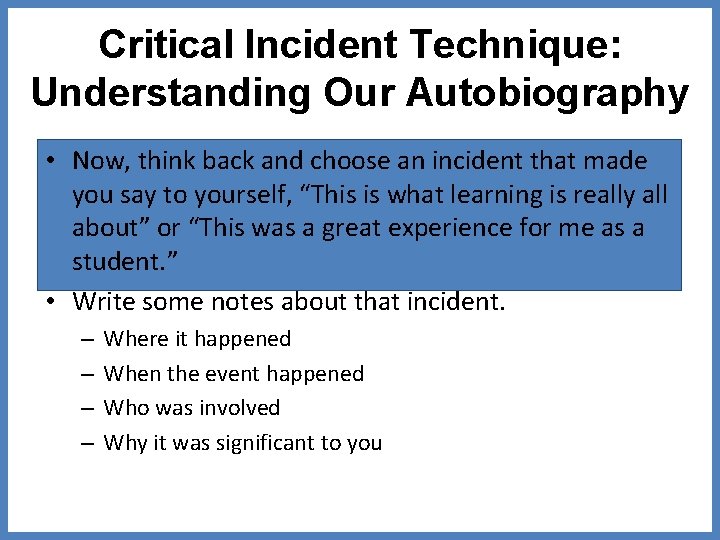 Critical Incident Technique: Understanding Our Autobiography

• Now, think back and choose an incident that made you say to yourself, “This is what learning is really all about” or “This was a great experience for me as a student.”

• Write some notes about that incident.
– Where it happened
– When the event happened
– Who was involved
– Why it was significant to you